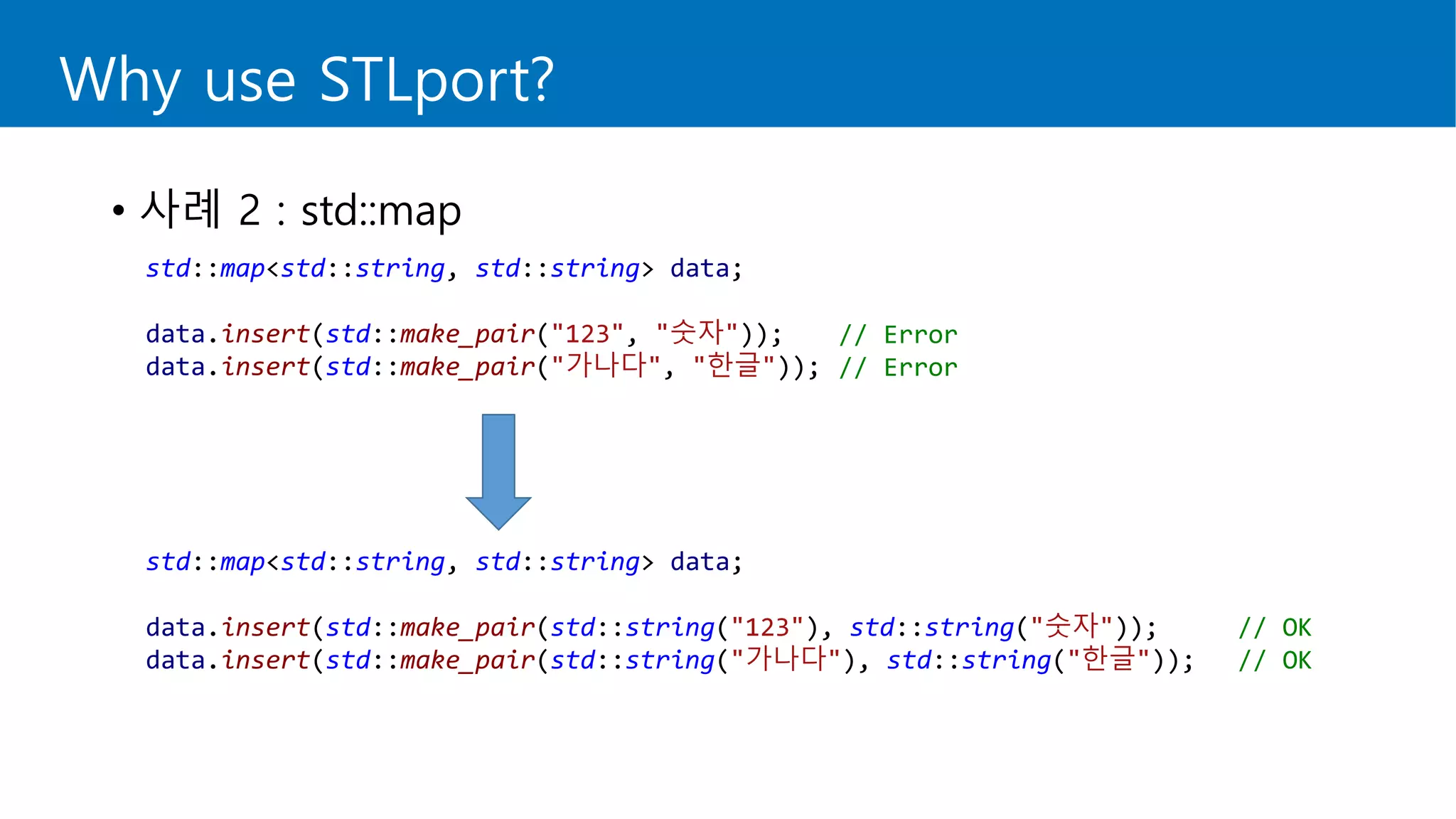 Why use STLport?

• 사례 2 : std::map

std::map<std::string, std::string> data;

data.insert(std::make_pair("123", "숫자"));    // Error
data.insert(std::make_pair("가나다", "한글")); // Error

std::map<std::string, std::string> data;

data.insert(std::make_pair(std::string("123"), std::string("숫자")));     // OK
data.insert(std::make_pair(std::string("가나다"), std::string("한글")));   // OK